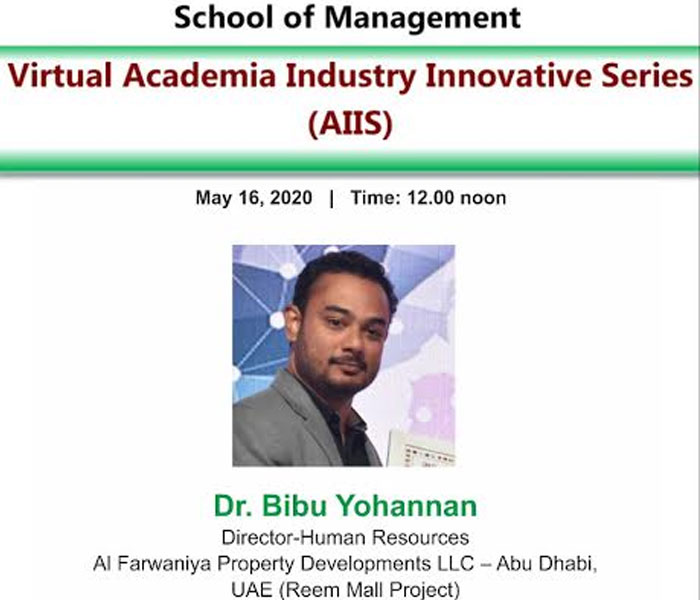 School of Management

Virtual Academia Industry Innovative Series (AIIS)

May 16, 2020 | Time: 12.00 noon

Dr. Bibu Yohannan
Director-Human Resources
Al Farwaniya Property Developments LLC – Abu Dhabi, UAE (Reem Mall Project)